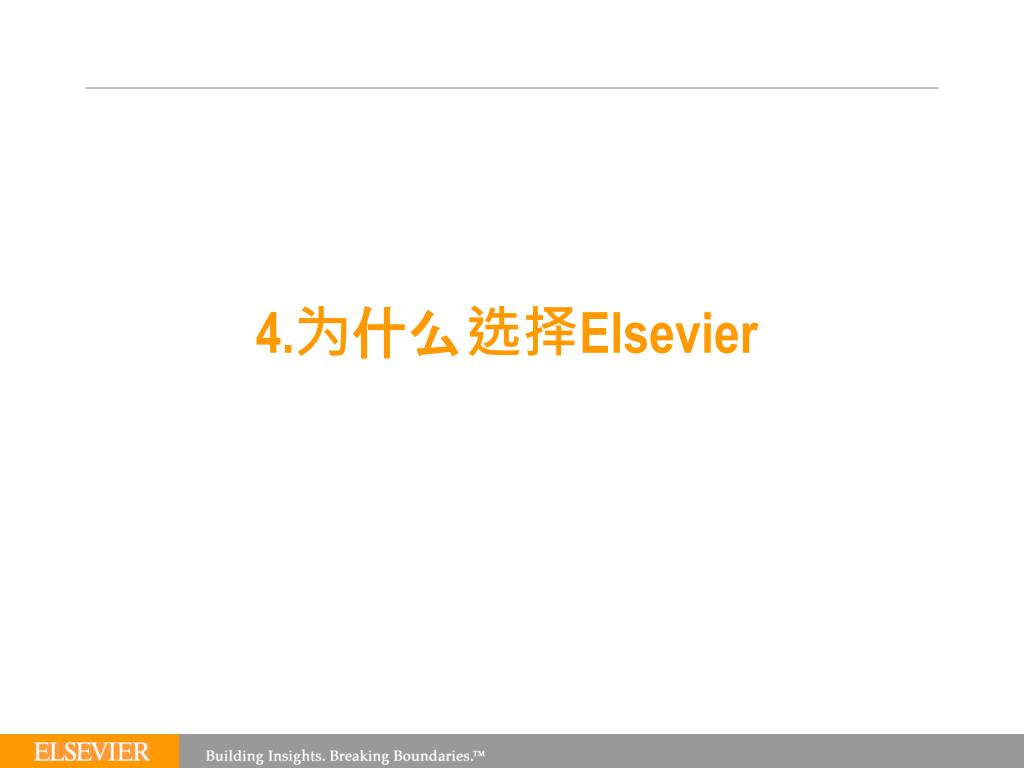 4.为什么选择Elsevier

ELSEVIER

Building Insights. Breaking Boundaries.™